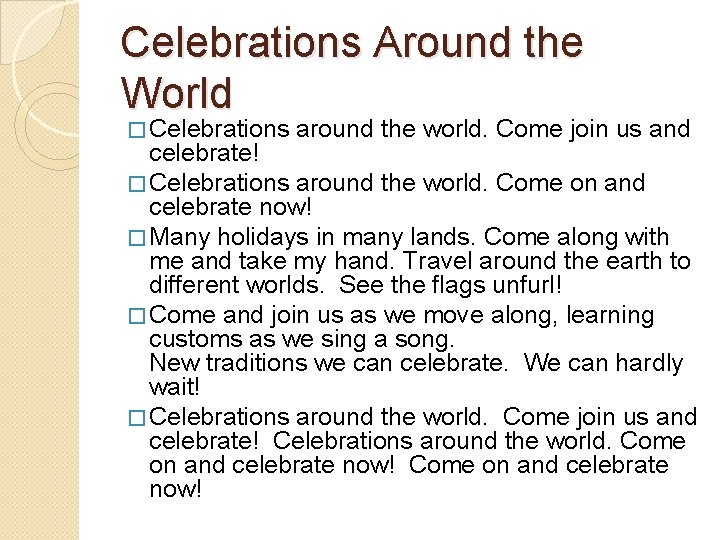 Celebrations Around the World

□ Celebrations around the world. Come join us and celebrate!

□ Celebrations around the world. Come on and celebrate now!

□ Many holidays in many lands. Come along with me and take my hand. Travel around the earth to different worlds. See the flags unfurl!

□ Come and join us as we move along, learning customs as we sing a song.
New traditions we can celebrate. We can hardly wait!

□ Celebrations around the world. Come join us and celebrate! Celebrations around the world. Come on and celebrate now! Come on and celebrate now!